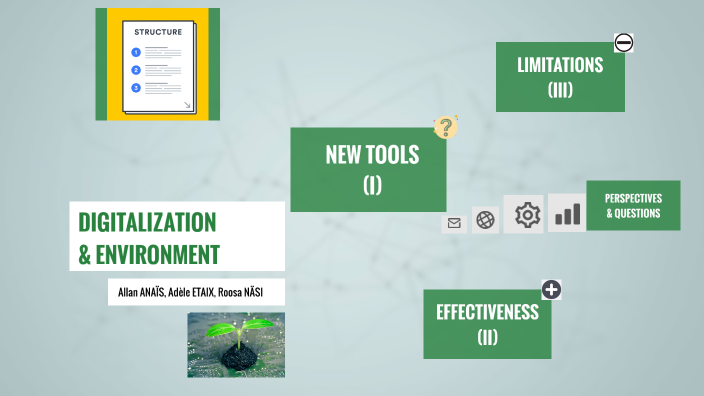 STRUCTURE

1

2

3

LIMITATIONS
(III)

?

NEW TOOLS
(I)

PERSPECTIVES
& QUESTIONS

DIGITALIZATION
& ENVIRONMENT

Allan ANAÏS, Adèle ETAIX, Roosa NÄSI

EFFECTIVENESS
(II)